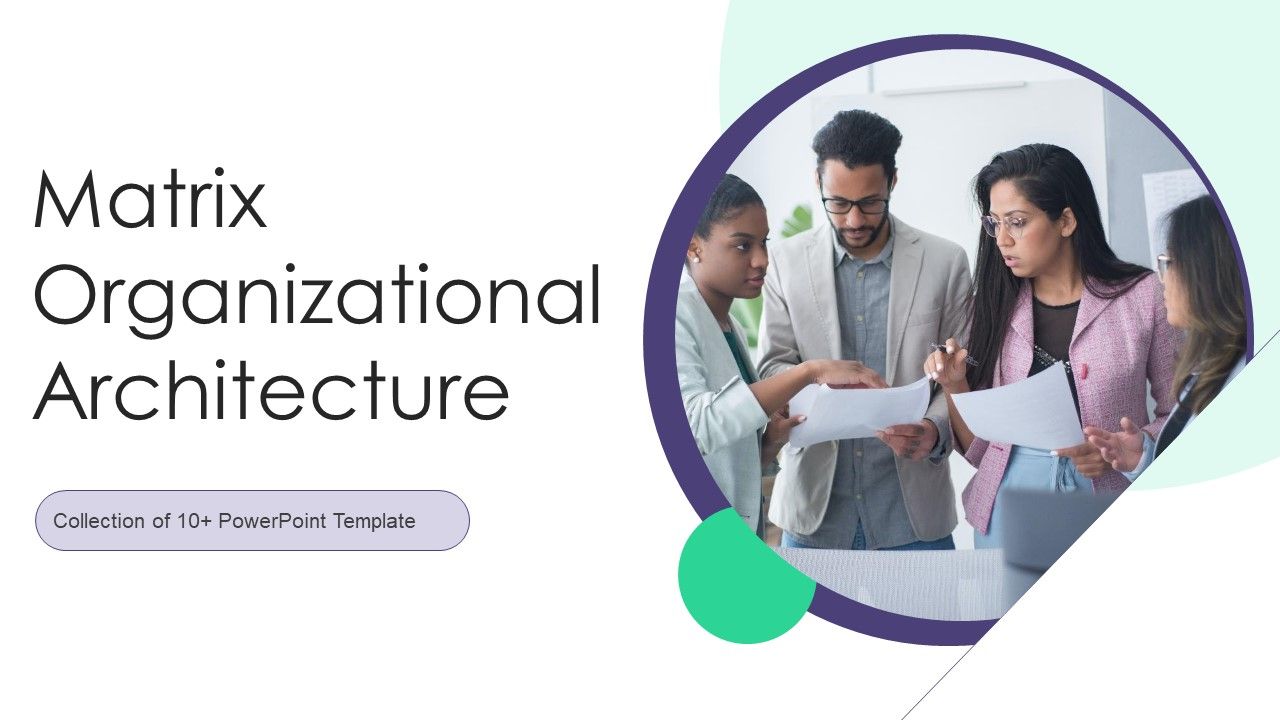 Matrix Organizational Architecture

Collection of 10+ PowerPoint Template